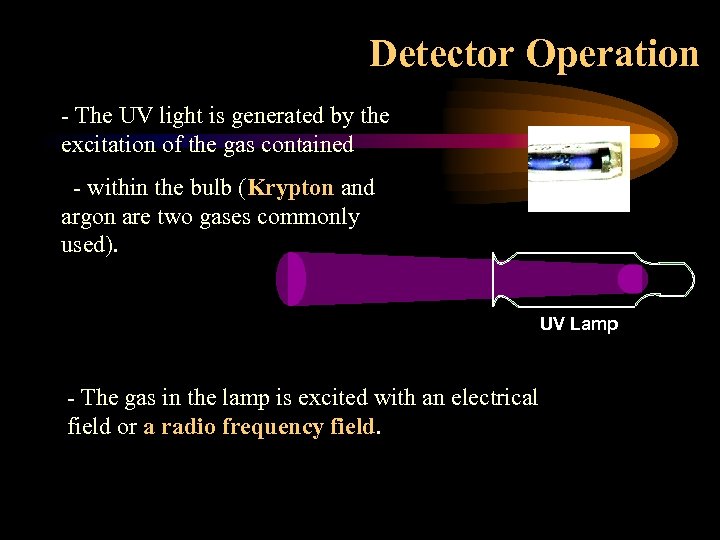 Detector Operation

- The UV light is generated by the excitation of the gas contained

- within the bulb (Krypton and argon are two gases commonly used).

UV Lamp

- The gas in the lamp is excited with an electrical field or a radio frequency field.